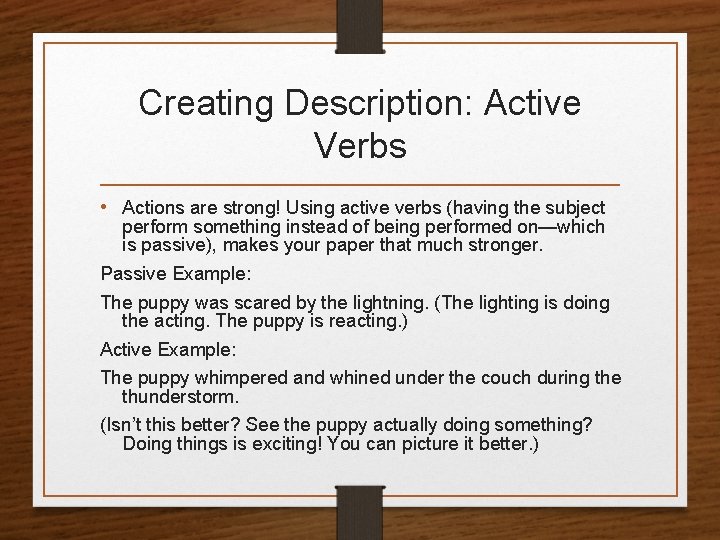 Creating Description: Active Verbs

• Actions are strong! Using active verbs (having the subject perform something instead of being performed on—which is passive), makes your paper that much stronger.

Passive Example:

The puppy was scared by the lightning. (The lighting is doing the acting. The puppy is reacting.)

Active Example:

The puppy whimpered and whined under the couch during the thunderstorm.

(Isn't this better? See the puppy actually doing something? Doing things is exciting! You can picture it better.)